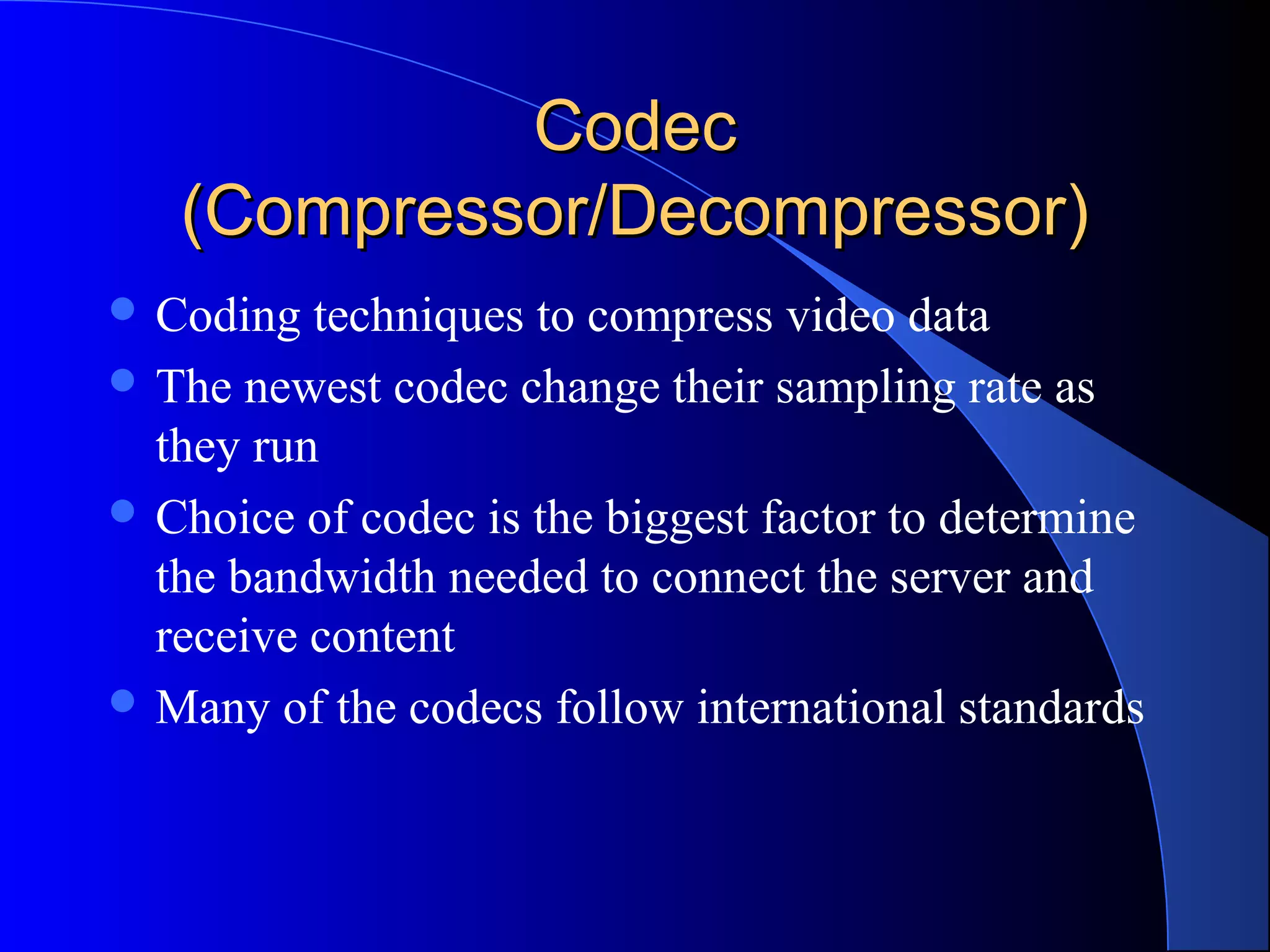 Codec (Compressor/Decompressor)

- Coding techniques to compress video data
- The newest codec change their sampling rate as they run
- Choice of codec is the biggest factor to determine the bandwidth needed to connect the server and receive content
- Many of the codecs follow international standards